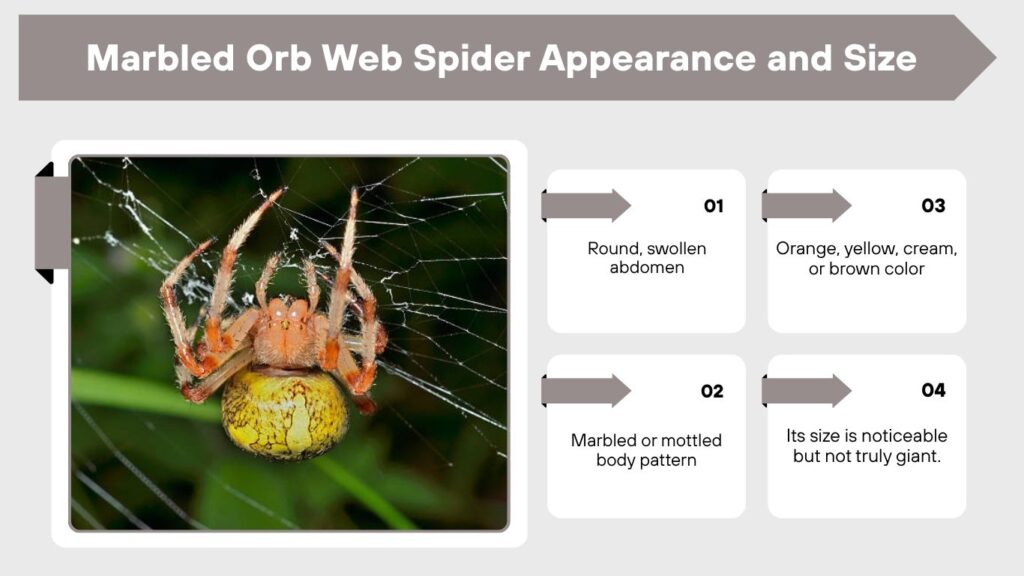 Marbled Orb Web Spider Appearance and Size

01
Round, swollen abdomen

02
Marbled or mottled body pattern

03
Orange, yellow, cream, or brown color

04
Its size is noticeable but not truly giant.